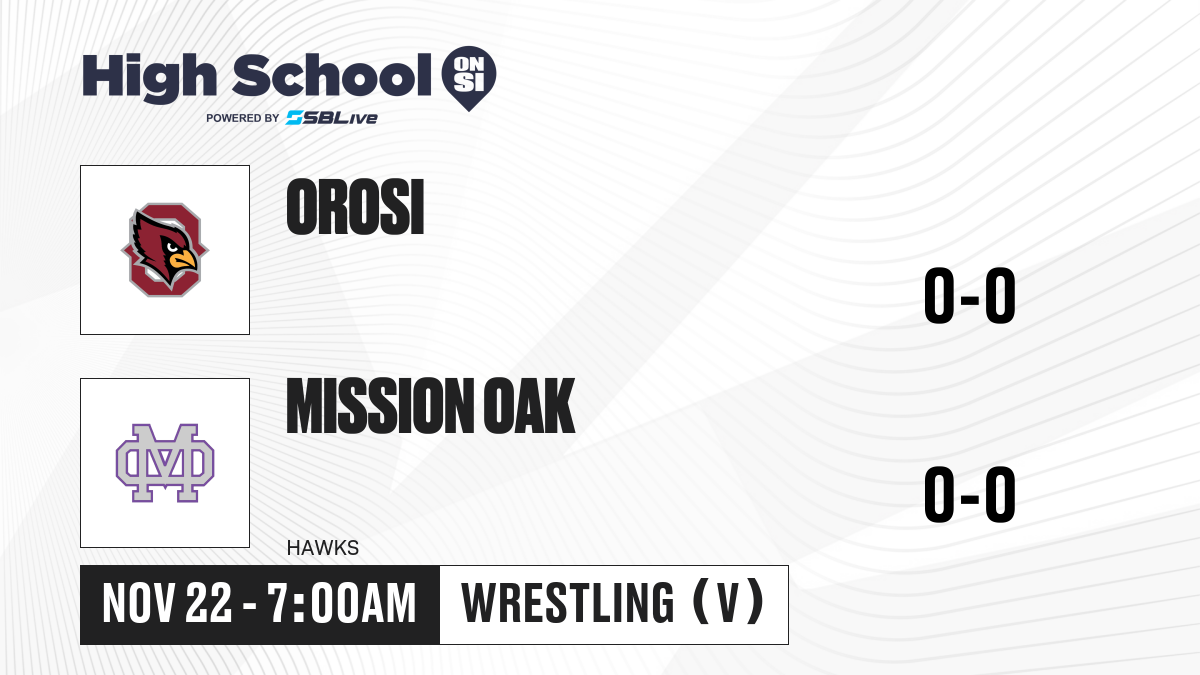 High School ON SI
POWERED BY SBLive

OROSI

0-0

MISSION OAK

0-0

HAWKS

NOV 22 - 7:00AM

WRESTLING (V)